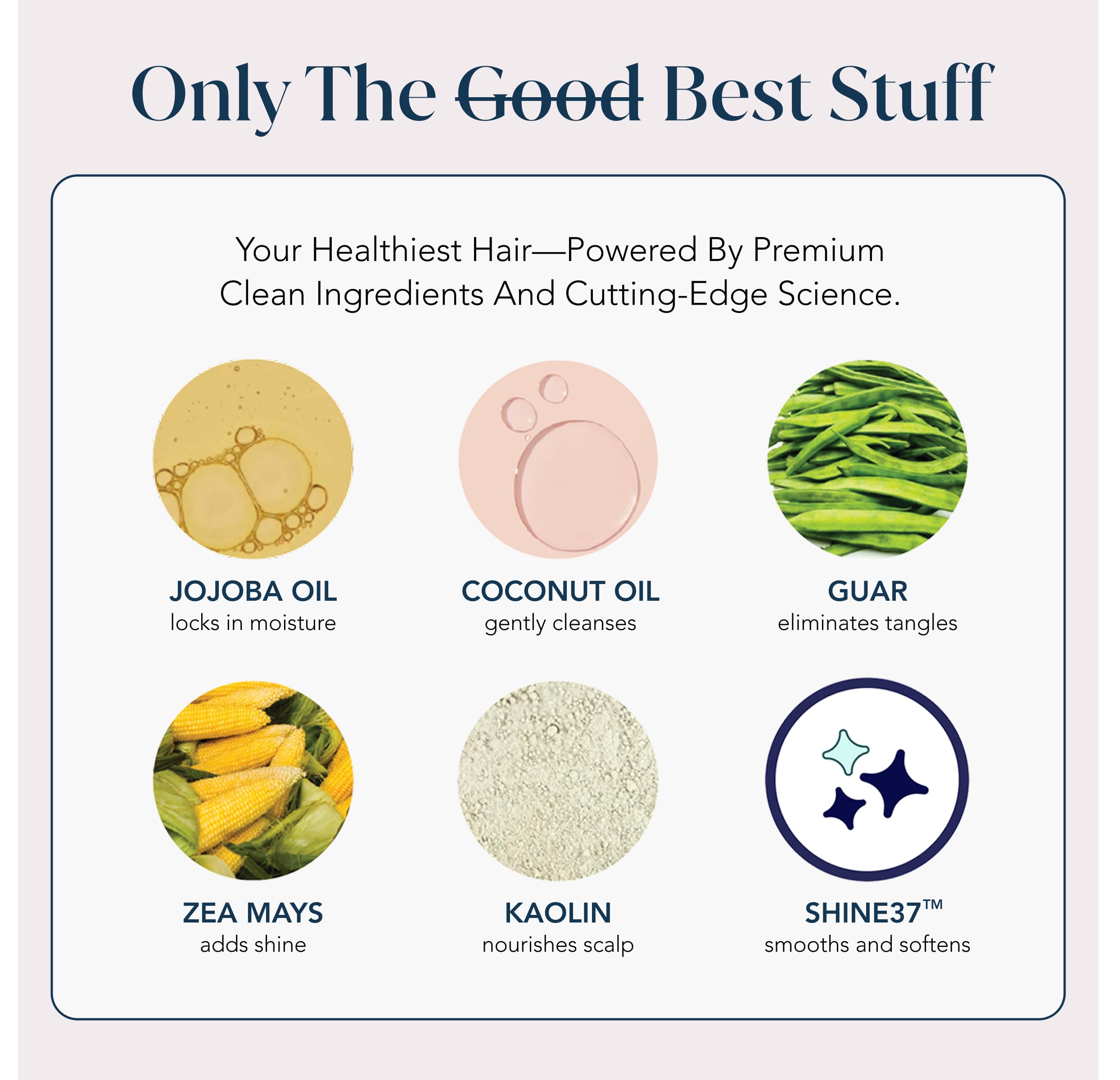 Only The ~~Good~~ Best Stuff

Your Healthiest Hair—Powered By Premium Clean Ingredients And Cutting-Edge Science.

JOJOBA OIL
locks in moisture

COCONUT OIL
gently cleanses

GUAR
eliminates tangles

ZEA MAYS
adds shine

KAOLIN
nourishes scalp

SHINE37™
smooths and softens